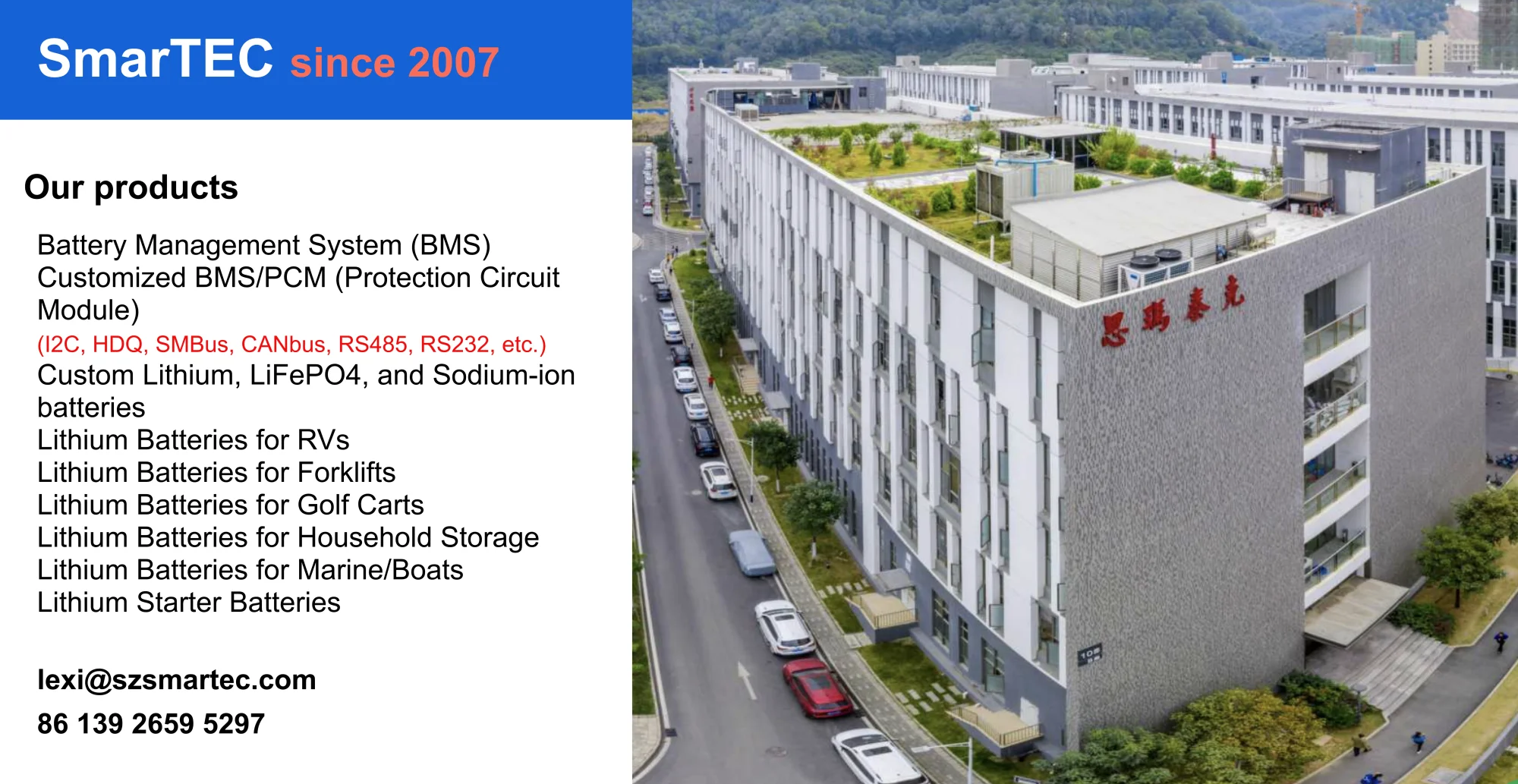 SmarTEC since 2007

Our products

Battery Management System (BMS)
Customized BMS/PCM (Protection Circuit Module)
(I2C, HDQ, SMBus, CANbus, RS485, RS232, etc.)
Custom Lithium, LiFePO4, and Sodium-ion batteries
Lithium Batteries for RVs
Lithium Batteries for Forklifts
Lithium Batteries for Golf Carts
Lithium Batteries for Household Storage
Lithium Batteries for Marine/Boats
Lithium Starter Batteries

lexi@szsmartec.com
86 139 2659 5297

思玛泰克